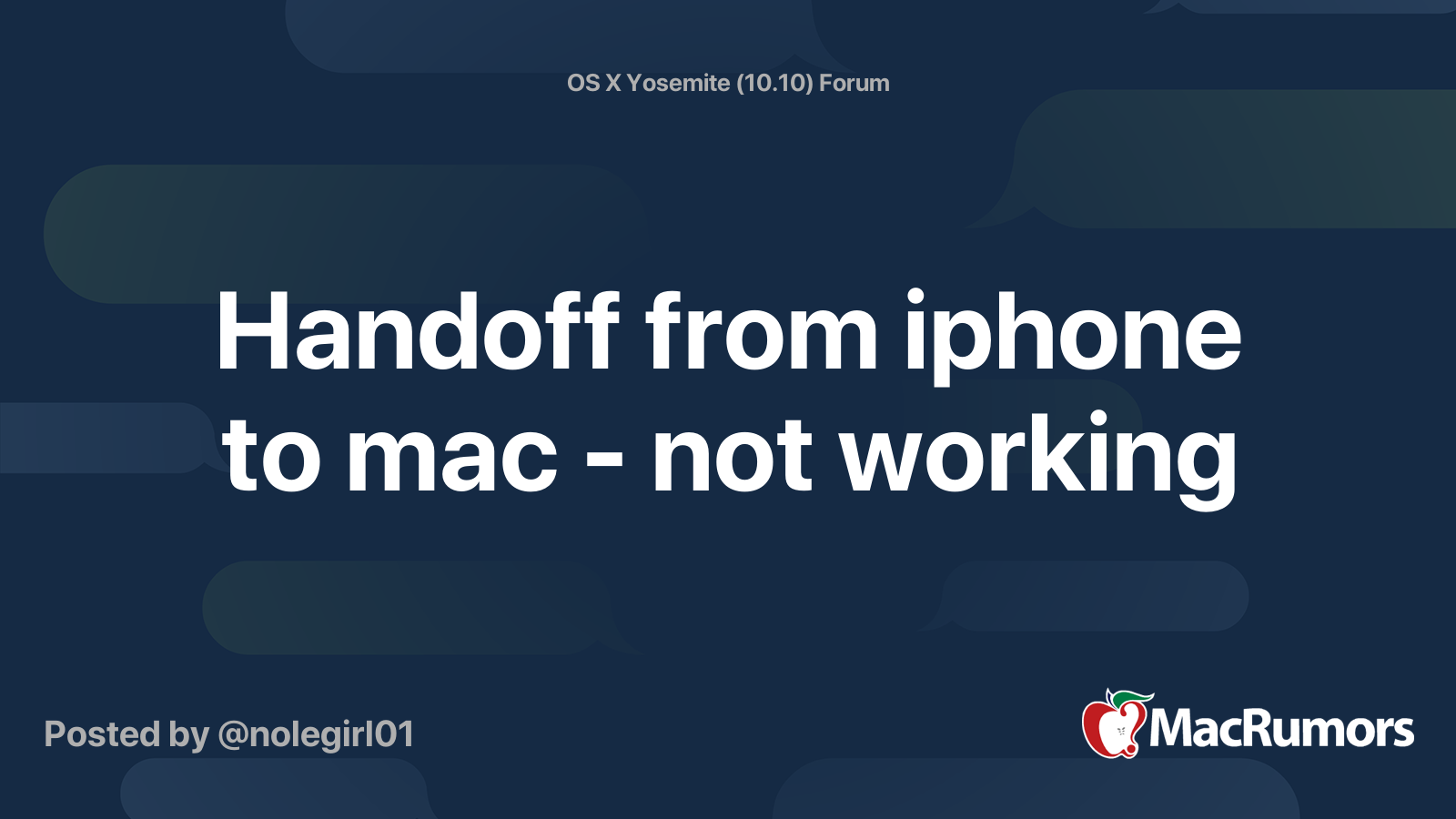 OS X Yosemite (10.10) Forum

Handoff from iphone to mac - not working

Posted by @nolegirl01

MacRumors